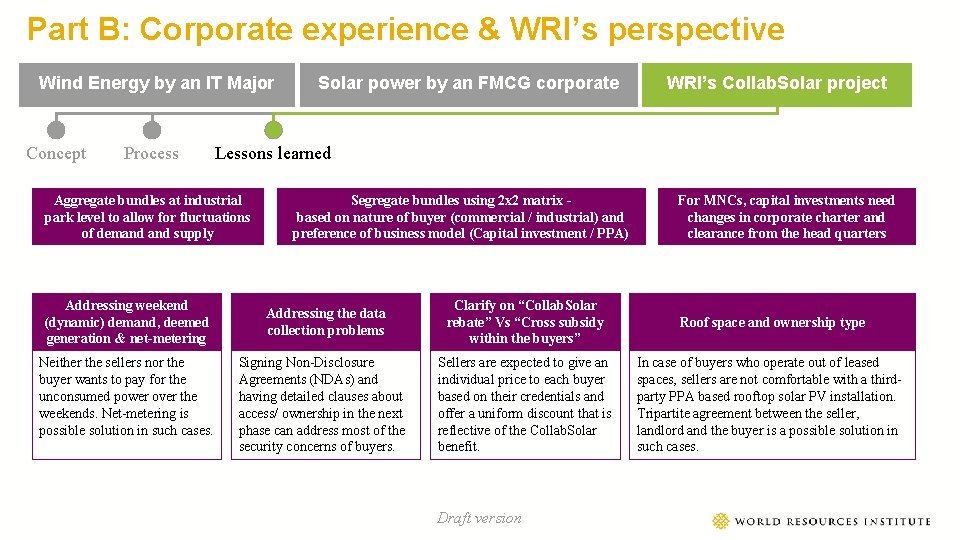 Part B: Corporate experience & WRI's perspective

Wind Energy by an IT Major

Solar power by an FMCG corporate

WRI's CollabSolar project

Concept

Process

Lessons learned

Aggregate bundles at industrial park level to allow for fluctuations of demand and supply

Segregate bundles using 2x2 matrix - based on nature of buyer (commercial / industrial) and preference of business model (Capital investment / PPA)

For MNCs, capital investments need changes in corporate charter and clearance from the head quarters

Addressing weekend (dynamic) demand, deemed generation & net-metering

Neither the sellers nor the buyer wants to pay for the unconsumed power over the weekends. Net-metering is possible solution in such cases.

Addressing the data collection problems

Signing Non-Disclosure Agreements (NDAs) and having detailed clauses about access/ ownership in the next phase can address most of the security concerns of buyers.

Clarify on "CollabSolar rebate" Vs "Cross subsidy within the buyers"

Sellers are expected to give an individual price to each buyer based on their credentials and offer a uniform discount that is reflective of the CollabSolar benefit.

Roof space and ownership type

In case of buyers who operate out of leased spaces, sellers are not comfortable with a third-party PPA based rooftop solar PV installation. Tripartite agreement between the seller, landlord and the buyer is a possible solution in such cases.

Draft version

WORLD RESOURCES INSTITUTE